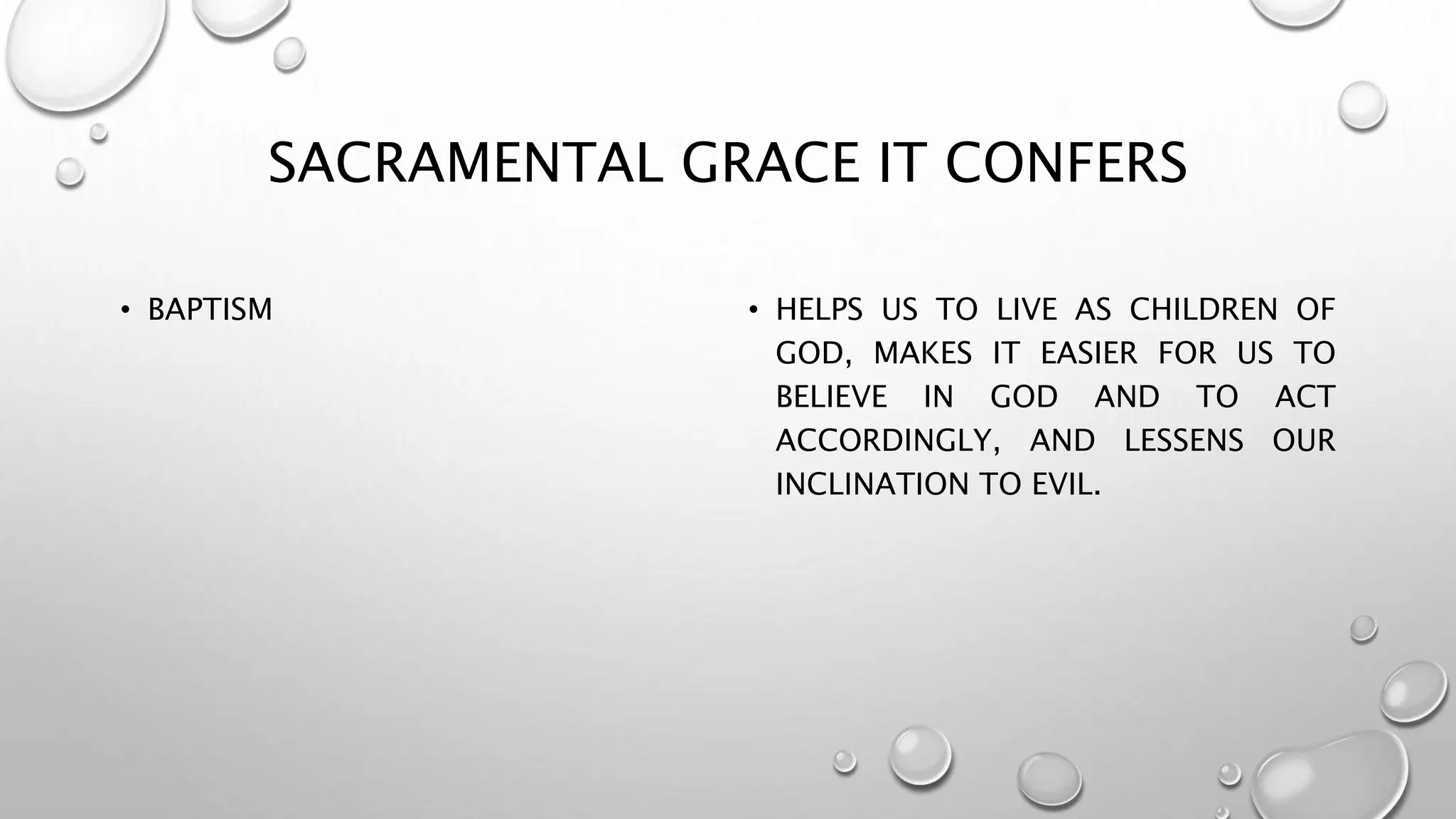 SACRAMENTAL GRACE IT CONFERS

• BAPTISM

• HELPS US TO LIVE AS CHILDREN OF GOD, MAKES IT EASIER FOR US TO BELIEVE IN GOD AND TO ACT ACCORDINGLY, AND LESSENS OUR INCLINATION TO EVIL.